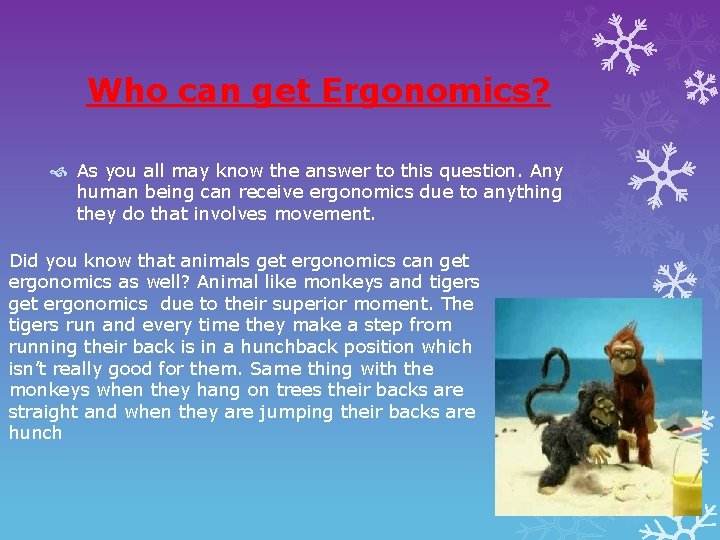 Who can get Ergonomics?

As you all may know the answer to this question. Any human being can receive ergonomics due to anything they do that involves movement.

Did you know that animals get ergonomics can get ergonomics as well? Animal like monkeys and tigers get ergonomics due to their superior moment. The tigers run and every time they make a step from running their back is in a hunchback position which isn't really good for them. Same thing with the monkeys when they hang on trees their backs are straight and when they are jumping their backs are hunch